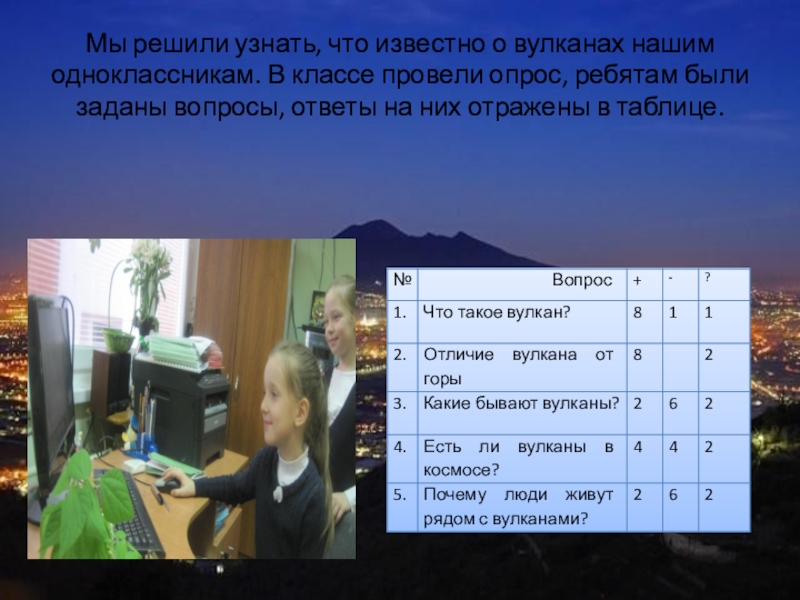 Мы решили узнать, что известно о вулканах нашим одноклассникам. В классе провели опрос, ребятам были заданы вопросы, ответы на них отражены в таблице.

| № | Вопрос | + | - | ? |
|---|---|---|---|---|
| 1. | Что такое вулкан? | 8 | 1 | 1 |
| 2. | Отличие вулкана от горы | 8 |  | 2 |
| 3. | Какие бывают вулканы? | 2 | 6 | 2 |
| 4. | Есть ли вулканы в космосе? | 4 | 4 | 2 |
| 5. | Почему люди живут рядом с вулканами? | 2 | 6 | 2 |